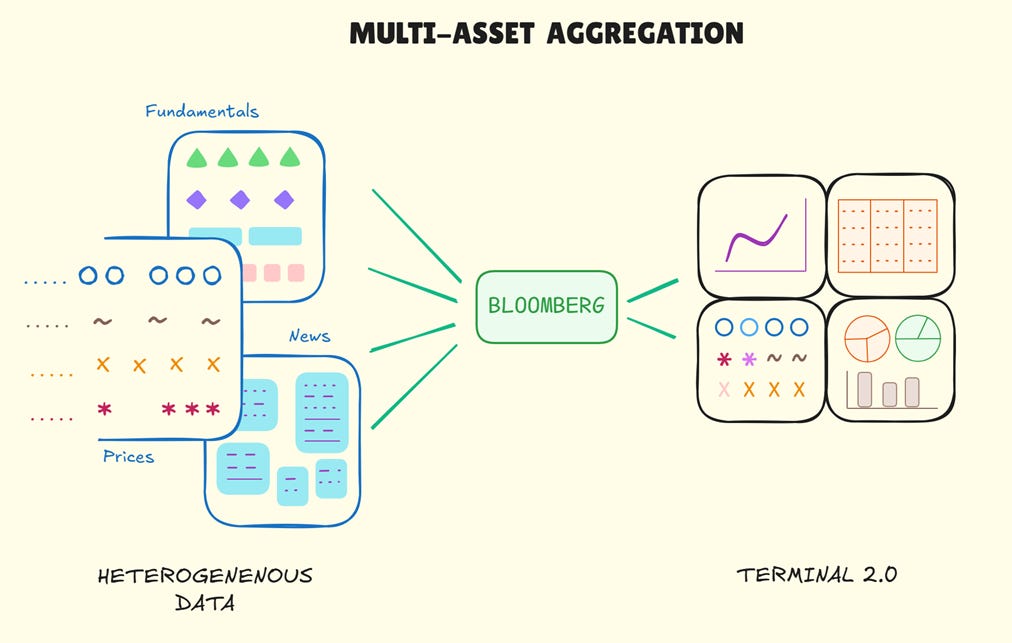 MULTI-ASSET AGGREGATION

Fundamentals

News

Prices

BLOOMBERG

HETEROGENEOUS DATA

TERMINAL 2.0